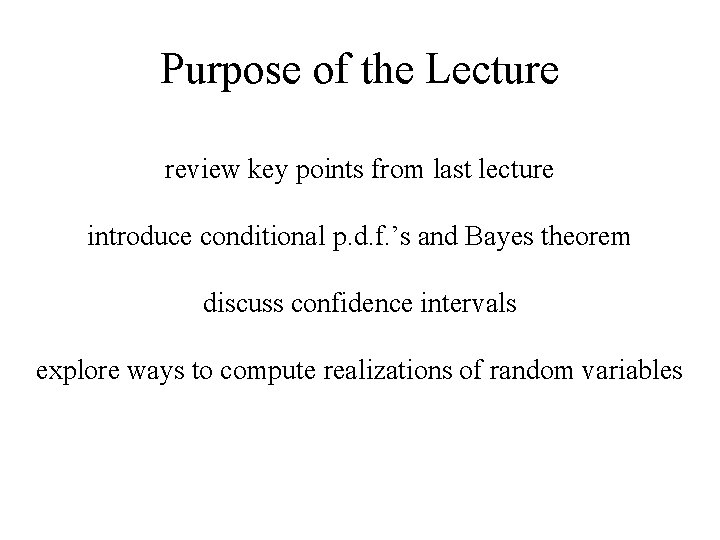 Purpose of the Lecture

review key points from last lecture

introduce conditional p.d.f.’s and Bayes theorem

discuss confidence intervals

explore ways to compute realizations of random variables